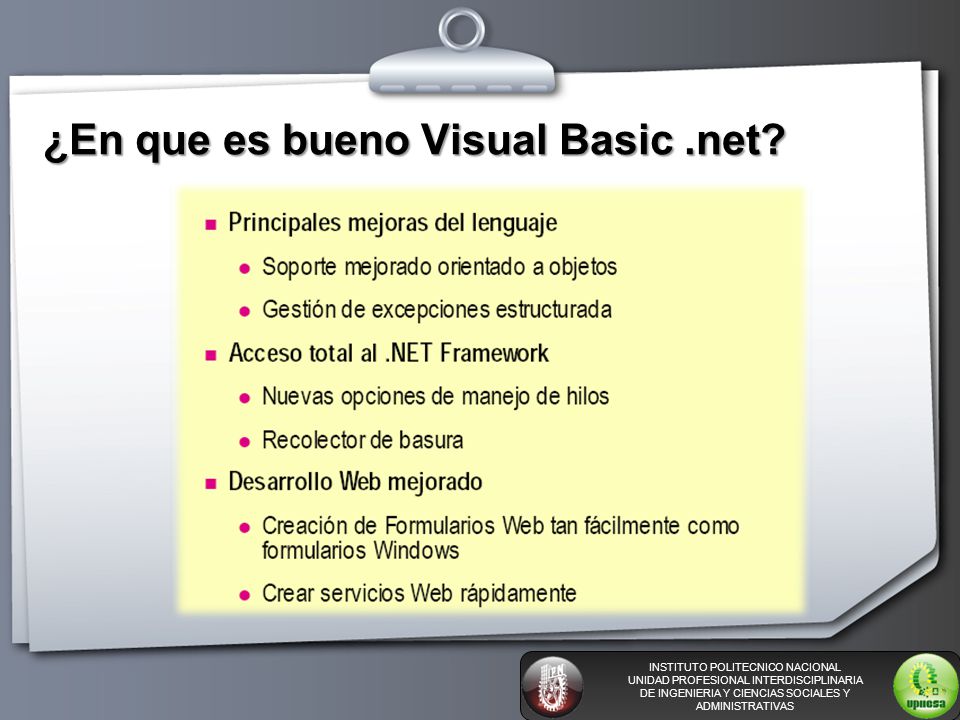 ¿En que es bueno Visual Basic .net?

- Principales mejoras del lenguaje
  - Soporte mejorado orientado a objetos
  - Gestión de excepciones estructurada
- Acceso total al .NET Framework
  - Nuevas opciones de manejo de hilos
  - Recolector de basura
- Desarrollo Web mejorado
  - Creación de Formularios Web tan fácilmente como formularios Windows
  - Crear servicios Web rápidamente

INSTITUTO POLITECNICO NACIONAL
UNIDAD PROFESIONAL INTERDISCIPLINARIA DE INGENIERIA Y CIENCIAS SOCIALES Y ADMINISTRATIVAS

upiicsa